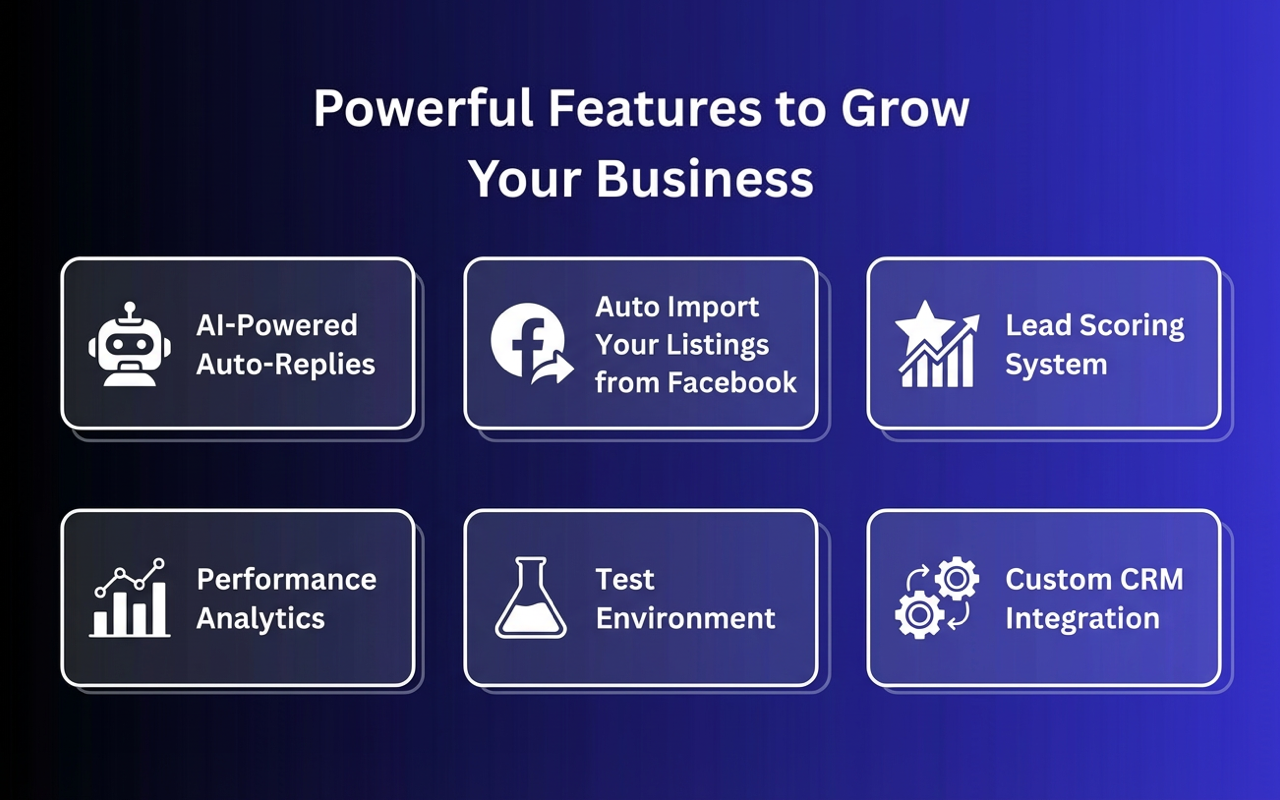 Powerful Features to Grow Your Business

AI-Powered Auto-Replies

Auto Import Your Listings from Facebook

Lead Scoring System

Performance Analytics

Test Environment

Custom CRM Integration